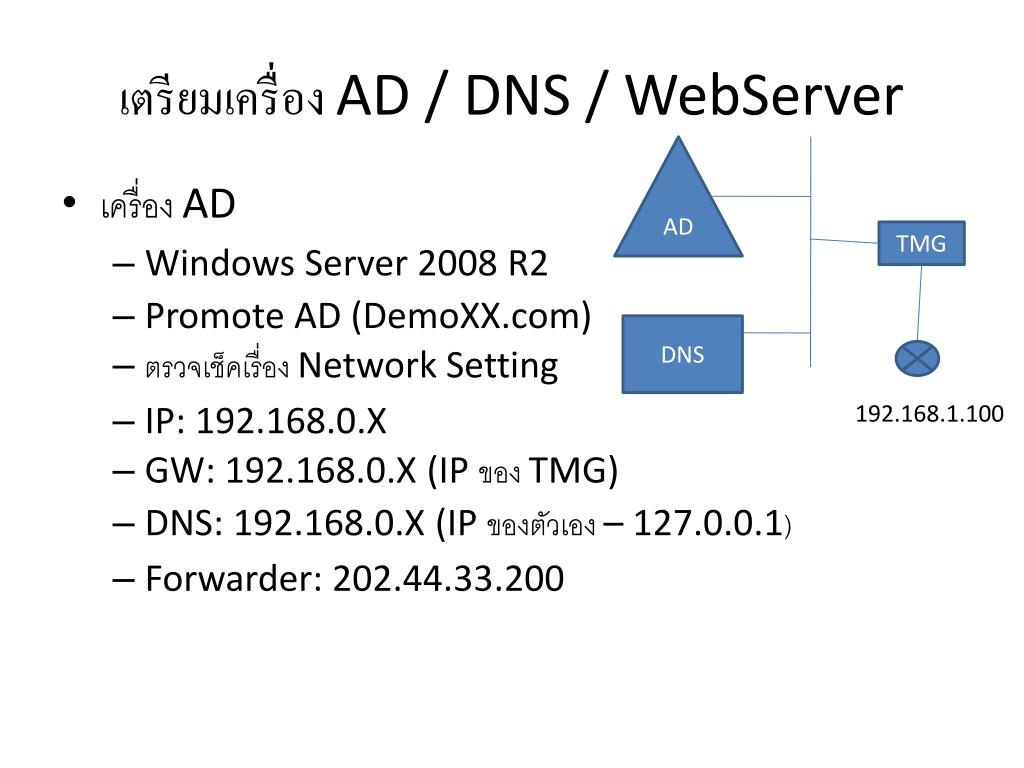 เตรียมเครื่อง AD / DNS / WebServer

• เครื่อง AD
– Windows Server 2008 R2
– Promote AD (DemoXX.com)
– ตรวจเช็คเรื่อง Network Setting
– IP: 192.168.0.X
– GW: 192.168.0.X (IP ของ TMG)
– DNS: 192.168.0.X (IP ของตัวเอง – 127.0.0.1)
– Forwarder: 202.44.33.200

AD
TMG
DNS
192.168.1.100